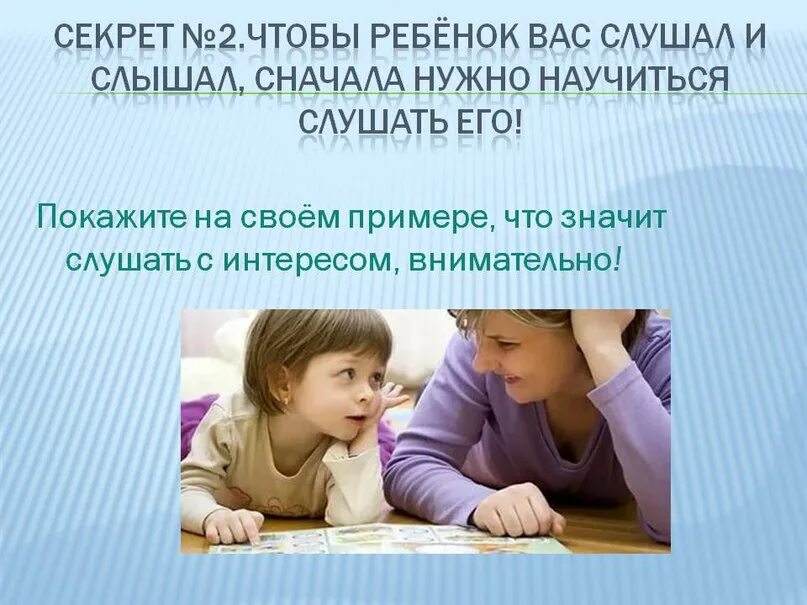 СЕКРЕТ №2.ЧТОБЫ РЕБЁНОК ВАС СЛУШАЛ И СЛЫШАЛ, СНАЧАЛА НУЖНО НАУЧИТЬСЯ СЛУШАТЬ ЕГО!

Покажите на своём примере, что значит слушать с интересом, внимательно!